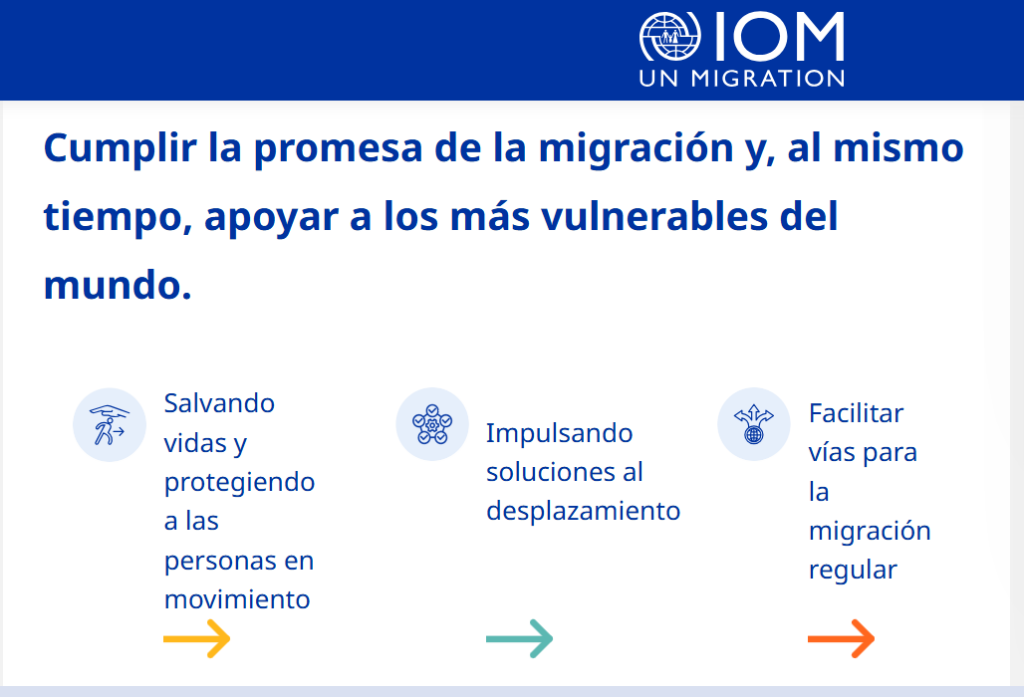 IOM
UN MIGRATION

Cumplir la promesa de la migración y, al mismo tiempo, apoyar a los más vulnerables del mundo.

Salvando vidas y protegiendo a las personas en movimiento

Impulsando soluciones al desplazamiento

Facilitar vías para la migración regular